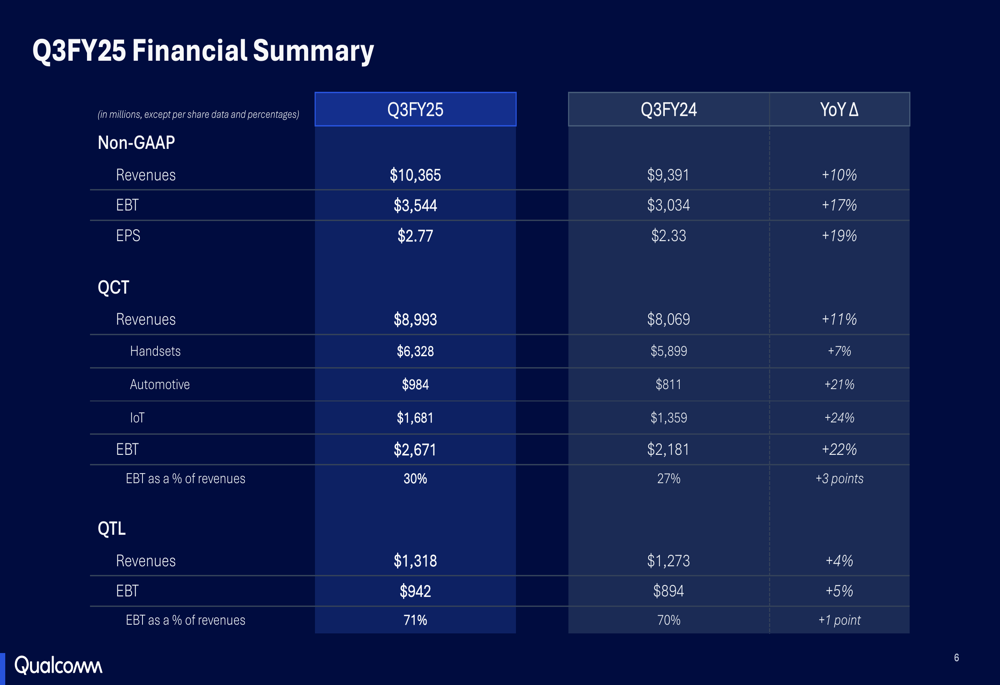 Q3FY25 Financial Summary

| (in millions, except per share data and percentages) | Q3FY25 | Q3FY24 | YoY Δ |
|---|---|---|---|
| Non-GAAP | | | |
| Revenues | \$10,365 | \$9,391 | +10% |
| EBT | \$3,544 | \$3,034 | +17% |
| EPS | \$2.77 | \$2.33 | +19% |
| QCT | | | |
| Revenues | \$8,993 | \$8,069 | +11% |
| Handsets | \$6,328 | \$5,899 | +7% |
| Automotive | \$984 | \$811 | +21% |
| IoT | \$1,681 | \$1,359 | +24% |
| EBT | \$2,671 | \$2,181 | +22% |
| EBT as a % of revenues | 30% | 27% | +3 points |
| QTL | | | |
| Revenues | \$1,318 | \$1,273 | +4% |
| EBT | \$942 | \$894 | +5% |
| EBT as a % of revenues | 71% | 70% | +1 point |

Qualcomm

6